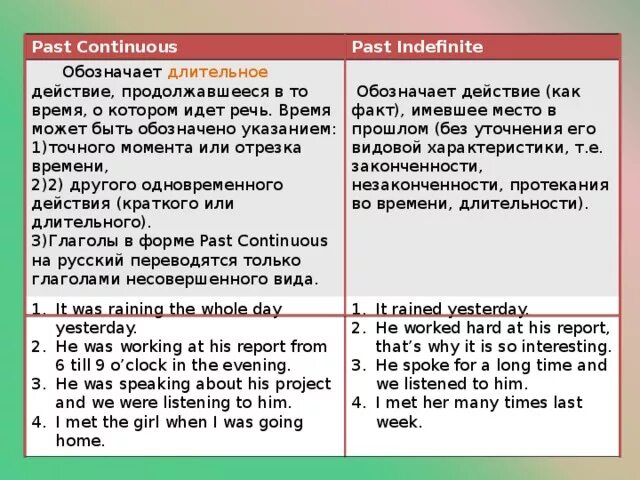 | Past Continuous | Past Indefinite |
|---|---|
| Обозначает длительное действие, продолжавшееся в то время, о котором идет речь. Время может быть обозначено указанием: 1)точного момента или отрезка времени, 2)2) другого одновременного действия (краткого или длительного). 3)Глаголы в форме Past Continuous на русский переводятся только глаголами несовершенного вида. | Обозначает действие (как факт), имевшее место в прошлом (без уточнения его видовой характеристики, т.е. законченности, незаконченности, протекания во времени, длительности). |
| 1. It was raining the whole day yesterday. 2. He was working at his report from 6 till 9 o'clock in the evening. 3. He was speaking about his project and we were listening to him. 4. I met the girl when I was going home. | 1. It rained yesterday. 2. He worked hard at his report, that's why it is so interesting. 3. He spoke for a long time and we listened to him. 4. I met her many times last week. |